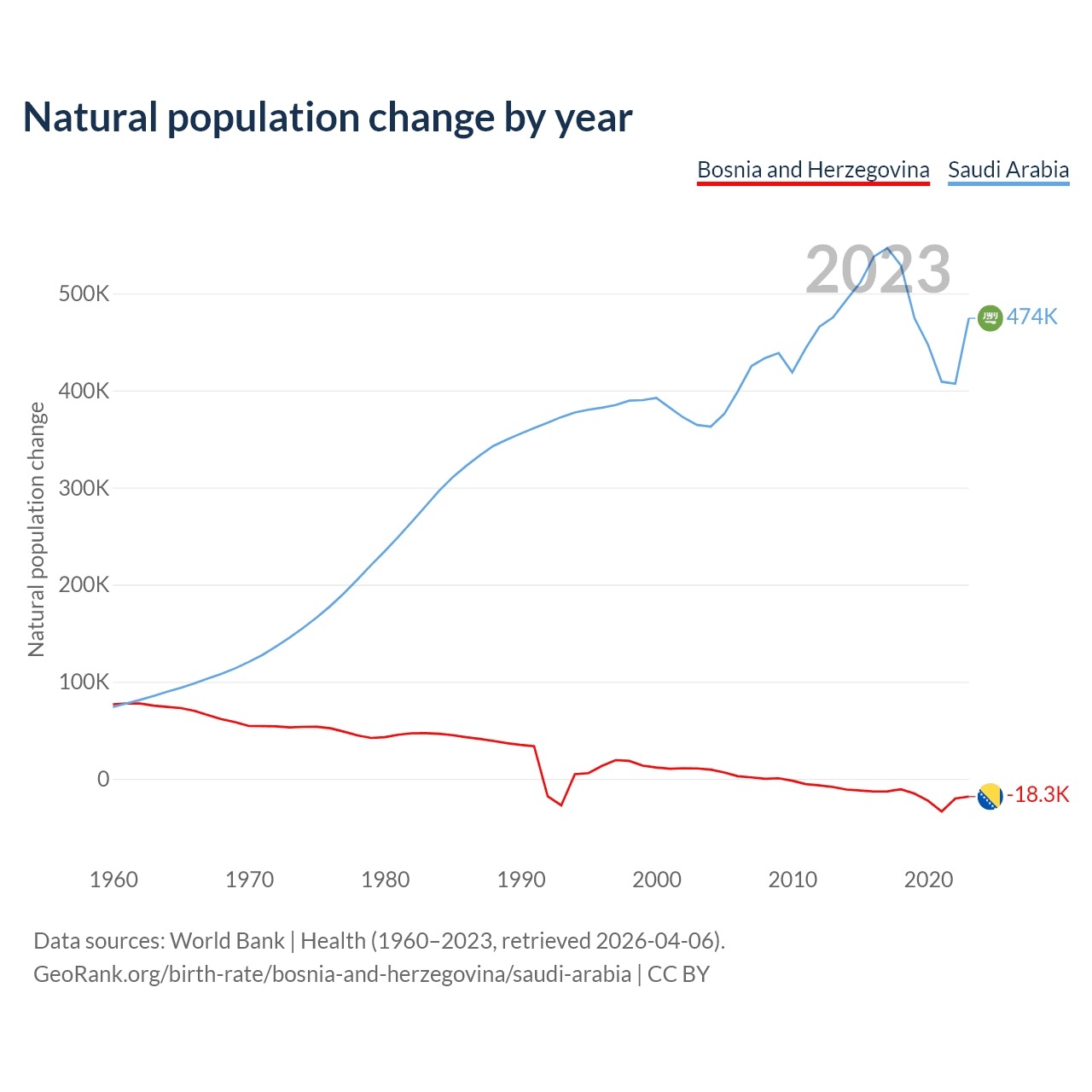 Natural population change by year

Bosnia and Herzegovina Saudi Arabia

2023

Natural population change

500K
400K
300K
200K
100K
0

474K
-18.3K

1960 1970 1980 1990 2000 2010 2020

Data sources: World Bank | Health (1960–2023, retrieved 2026-04-06).
GeoRank.org/birth-rate/bosnia-and-herzegovina/saudi-arabia | CC BY